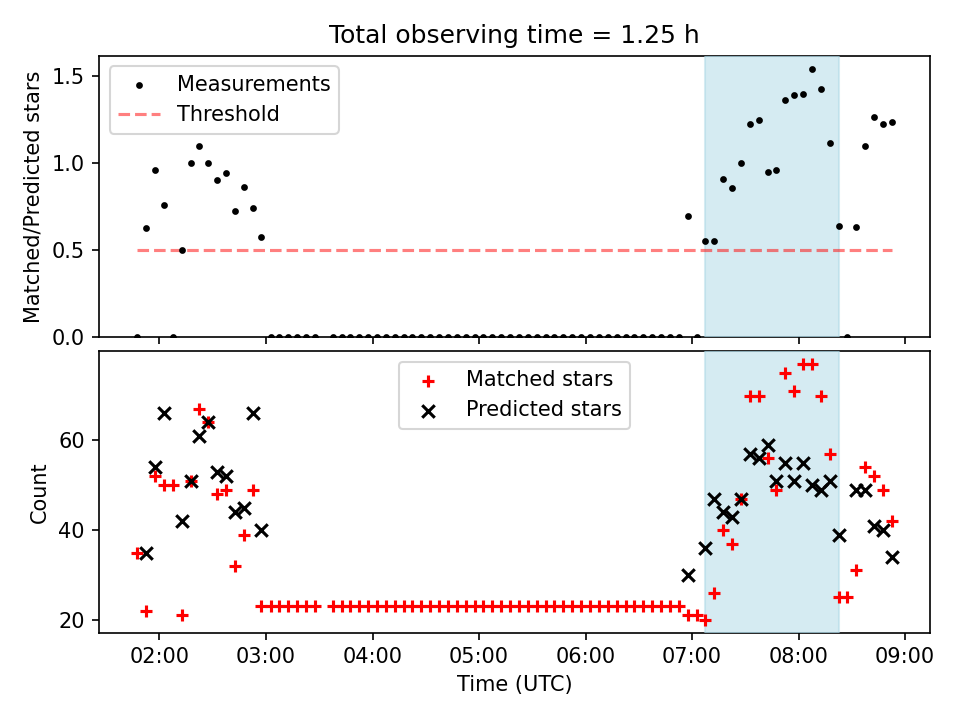 Total observing time = 1.25 h

Measurements
Threshold

Matched/Predicted stars

1.5
1.0
0.5
0.0

Matched stars
Predicted stars

Count

60
40
20

02:00
03:00
04:00
05:00
06:00
07:00
08:00
09:00

Time (UTC)